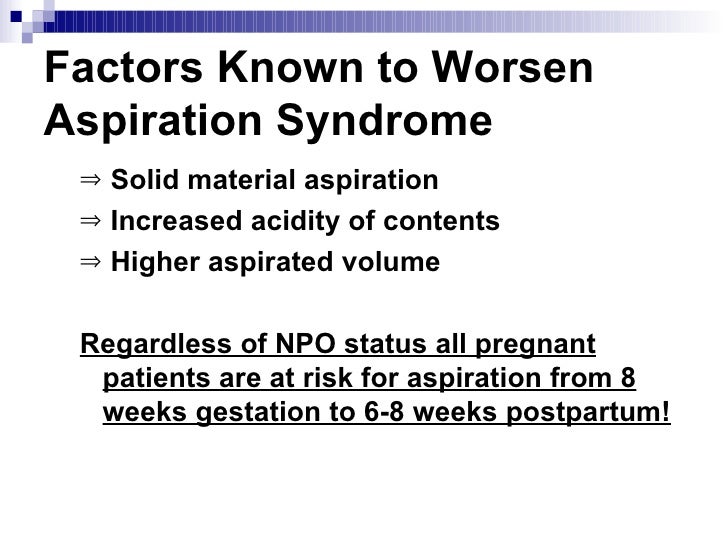 Factors Known to Worsen Aspiration Syndrome

⇒ Solid material aspiration

⇒ Increased acidity of contents

⇒ Higher aspirated volume

Regardless of NPO status all pregnant patients are at risk for aspiration from 8 weeks gestation to 6-8 weeks postpartum!